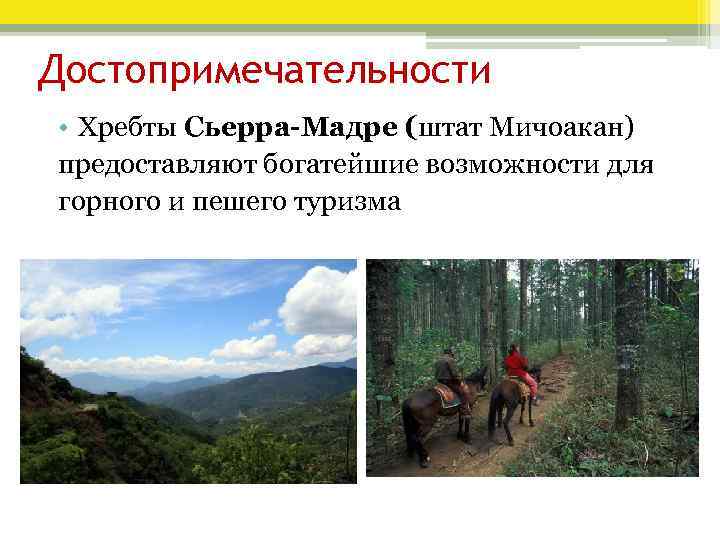 Достопримечательности

• Хребты Сьерра-Мадре (штат Мичоакан) предоставляют богатейшие возможности для горного и пешего туризма